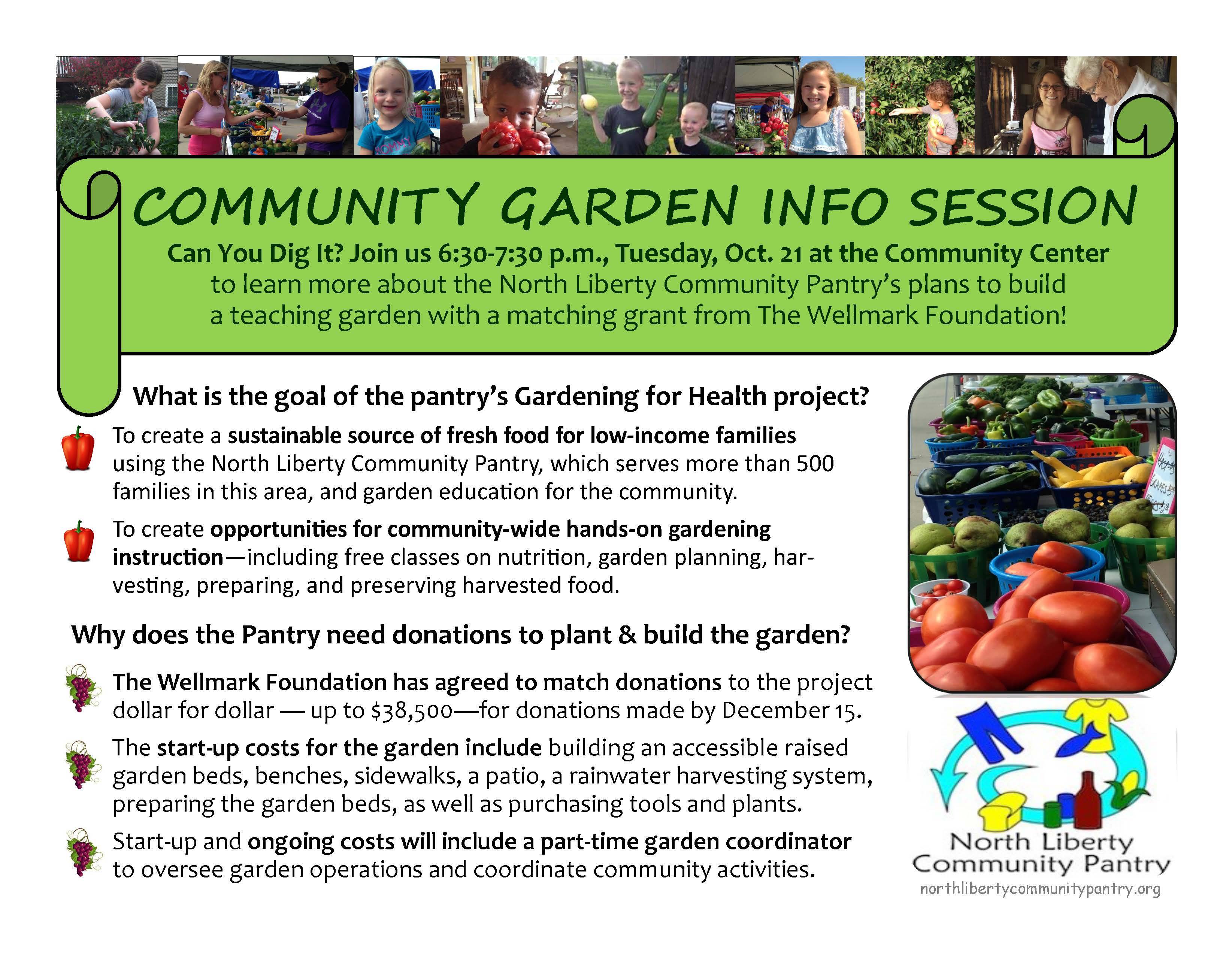 COMMUNITY GARDEN INFO SESSION

Can You Dig It? Join us 6:30-7:30 p.m., Tuesday, Oct. 21 at the Community Center to learn more about the North Liberty Community Pantry's plans to build a teaching garden with a matching grant from The Wellmark Foundation!

What is the goal of the pantry's Gardening for Health project?

To create a sustainable source of fresh food for low-income families using the North Liberty Community Pantry, which serves more than 500 families in this area, and garden education for the community.

To create opportunities for community-wide hands-on gardening instruction—including free classes on nutrition, garden planning, harvesting, preparing, and preserving harvested food.

Why does the Pantry need donations to plant & build the garden?

The Wellmark Foundation has agreed to match donations to the project dollar for dollar — up to $38,500—for donations made by December 15.

The start-up costs for the garden include building an accessible raised garden beds, benches, sidewalks, a patio, a rainwater harvesting system, preparing the garden beds, as well as purchasing tools and plants.

Start-up and ongoing costs will include a part-time garden coordinator to oversee garden operations and coordinate community activities.

North Liberty Community Pantry
northlibertycommunitypantry.org